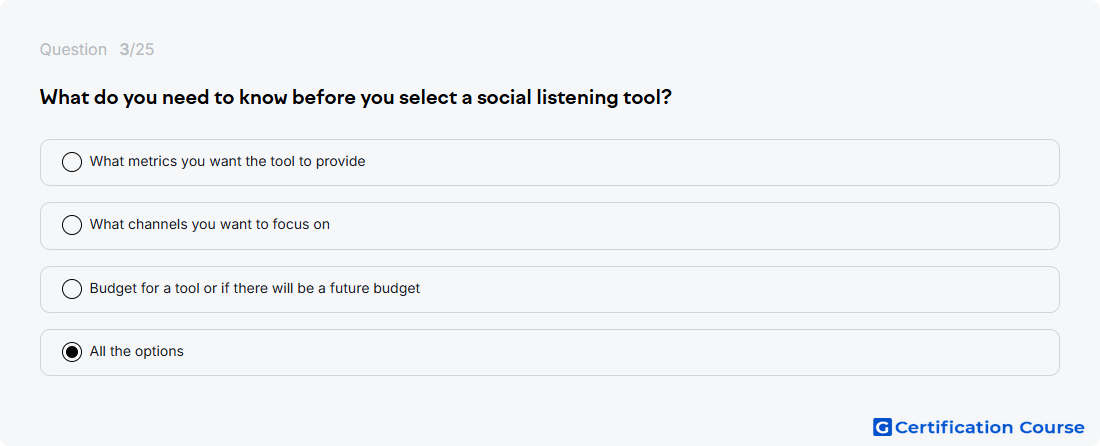 Question 3/25

What do you need to know before you select a social listening tool?

What metrics you want the tool to provide

What channels you want to focus on

Budget for a tool or if there will be a future budget

All the options

G Certification Course